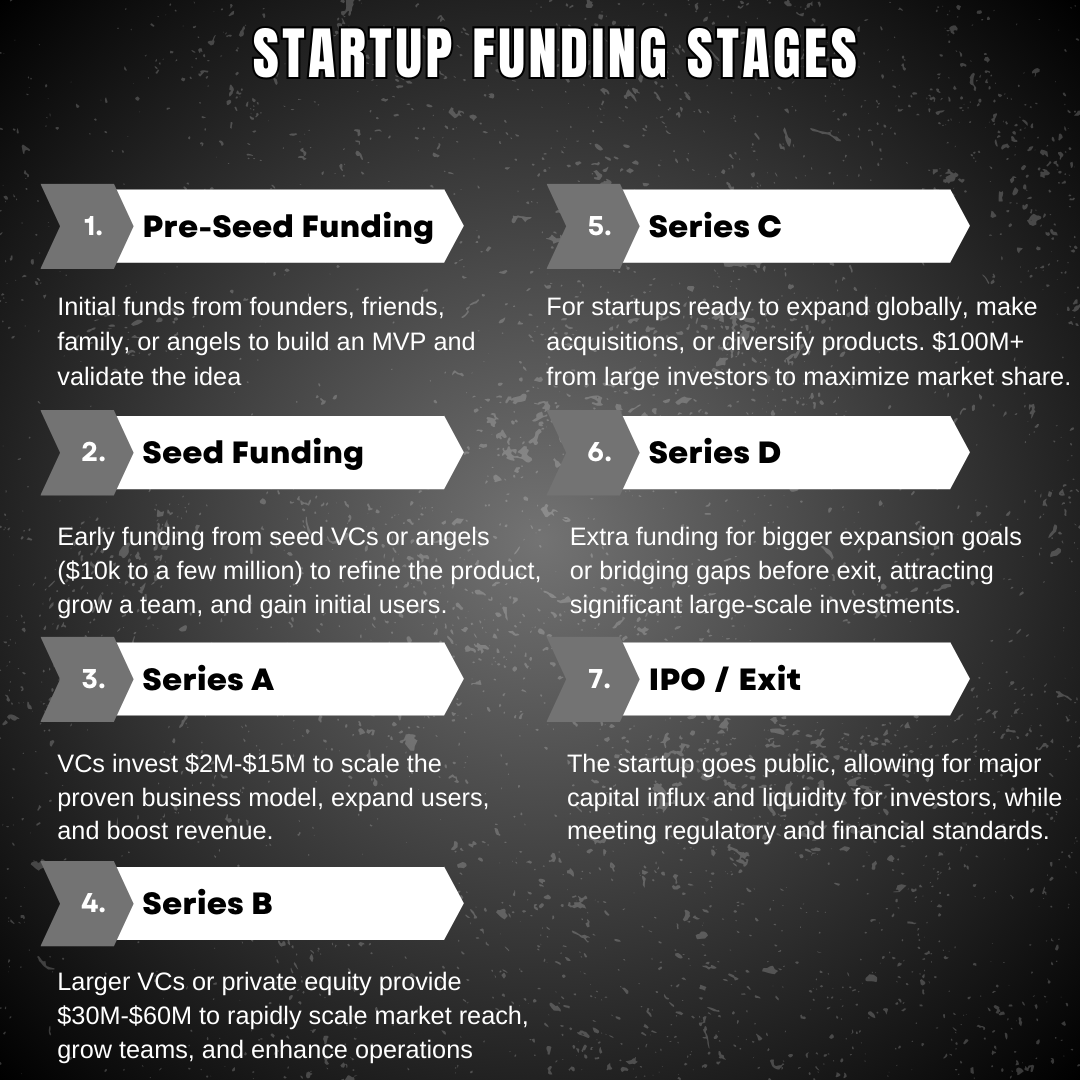 STARTUP FUNDING STAGES

1. Pre-Seed Funding

Initial funds from founders, friends, family, or angels to build an MVP and validate the idea

2. Seed Funding

Early funding from seed VCs or angels (\$10k to a few million) to refine the product, grow a team, and gain initial users.

3. Series A

VCs invest \$2M-\$15M to scale the proven business model, expand users, and boost revenue.

4. Series B

Larger VCs or private equity provide \$30M-\$60M to rapidly scale market reach, grow teams, and enhance operations

5. Series C

For startups ready to expand globally, make acquisitions, or diversify products. \$100M+ from large investors to maximize market share.

6. Series D

Extra funding for bigger expansion goals or bridging gaps before exit, attracting significant large-scale investments.

7. IPO / Exit

The startup goes public, allowing for major capital influx and liquidity for investors, while meeting regulatory and financial standards.